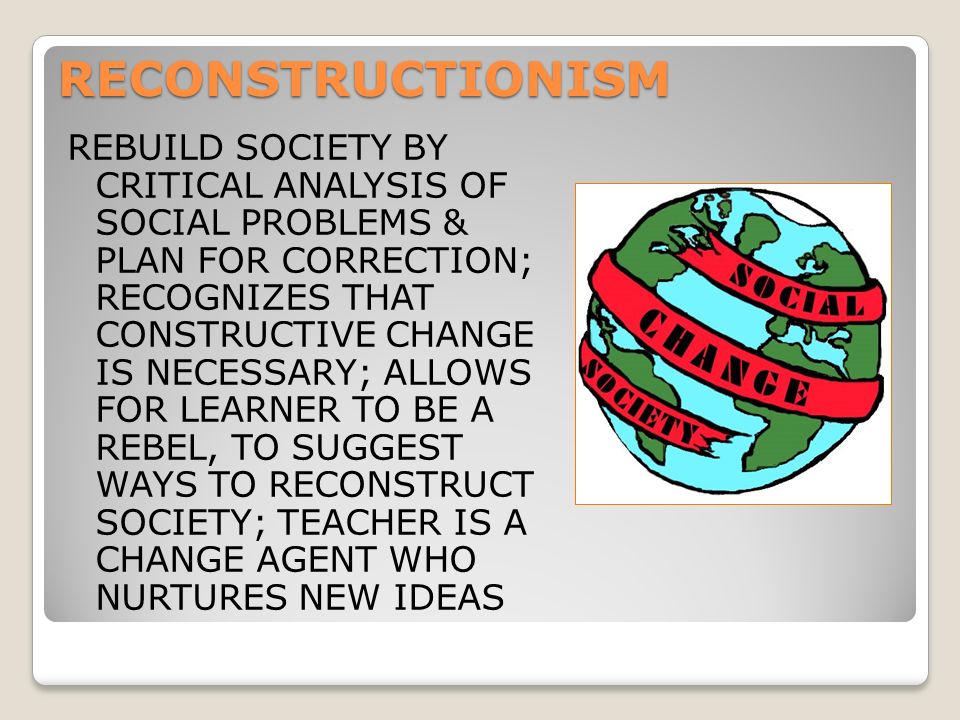 RECONSTRUCTIONISM

REBUILD SOCIETY BY CRITICAL ANALYSIS OF SOCIAL PROBLEMS & PLAN FOR CORRECTION; RECOGNIZES THAT CONSTRUCTIVE CHANGE IS NECESSARY; ALLOWS FOR LEARNER TO BE A REBEL, TO SUGGEST WAYS TO RECONSTRUCT SOCIETY; TEACHER IS A CHANGE AGENT WHO NURTURES NEW IDEAS

SOCIAL
CHANGE
SOCIETY